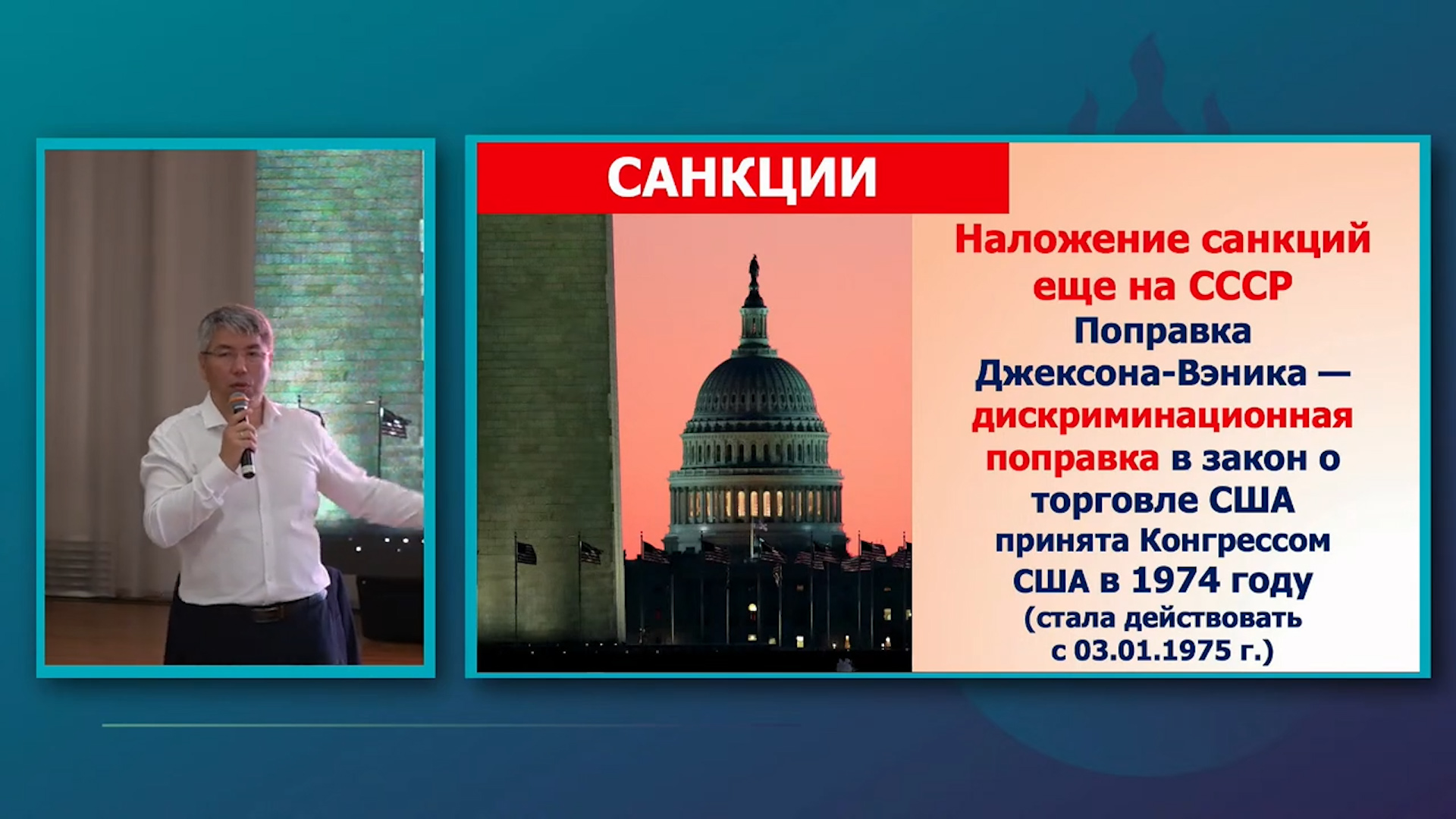 САНКЦИИ

Наложение санкций еще на СССР Поправка Джексона-Вэника — дискриминационная поправка в закон о торговле США принята Конгрессом США в 1974 году (стала действовать с 03.01.1975 г.)